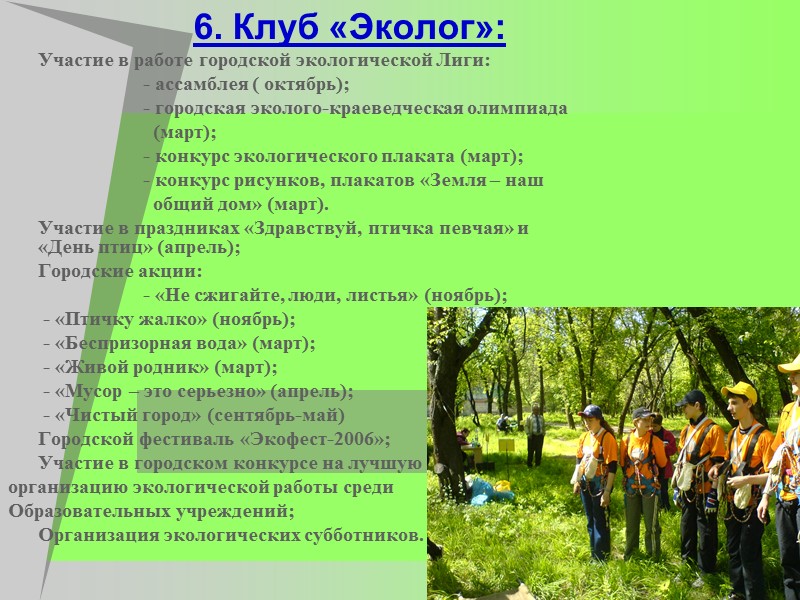 6. Клуб «Эколог»:

Участие в работе городской экологической Лиги:

- ассамблея ( октябрь);

- городская эколого-краеведческая олимпиада (март);

- конкурс экологического плаката (март);

- конкурс рисунков, плакатов «Земля – наш общий дом» (март).

Участие в праздниках «Здравствуй, птичка певчая» и «День птиц» (апрель);

Городские акции:

- «Не сжигайте, люди, листья» (ноябрь);

- «Птичку жалко» (ноябрь);

- «Беспризорная вода» (март);

- «Живой родник» (март);

- «Мусор – это серьезно» (апрель);

- «Чистый город» (сентябрь-май)

Городской фестиваль «Экофест-2006»;

Участие в городском конкурсе на лучшую организацию экологической работы среди Образовательных учреждений;

Организация экологических субботников.